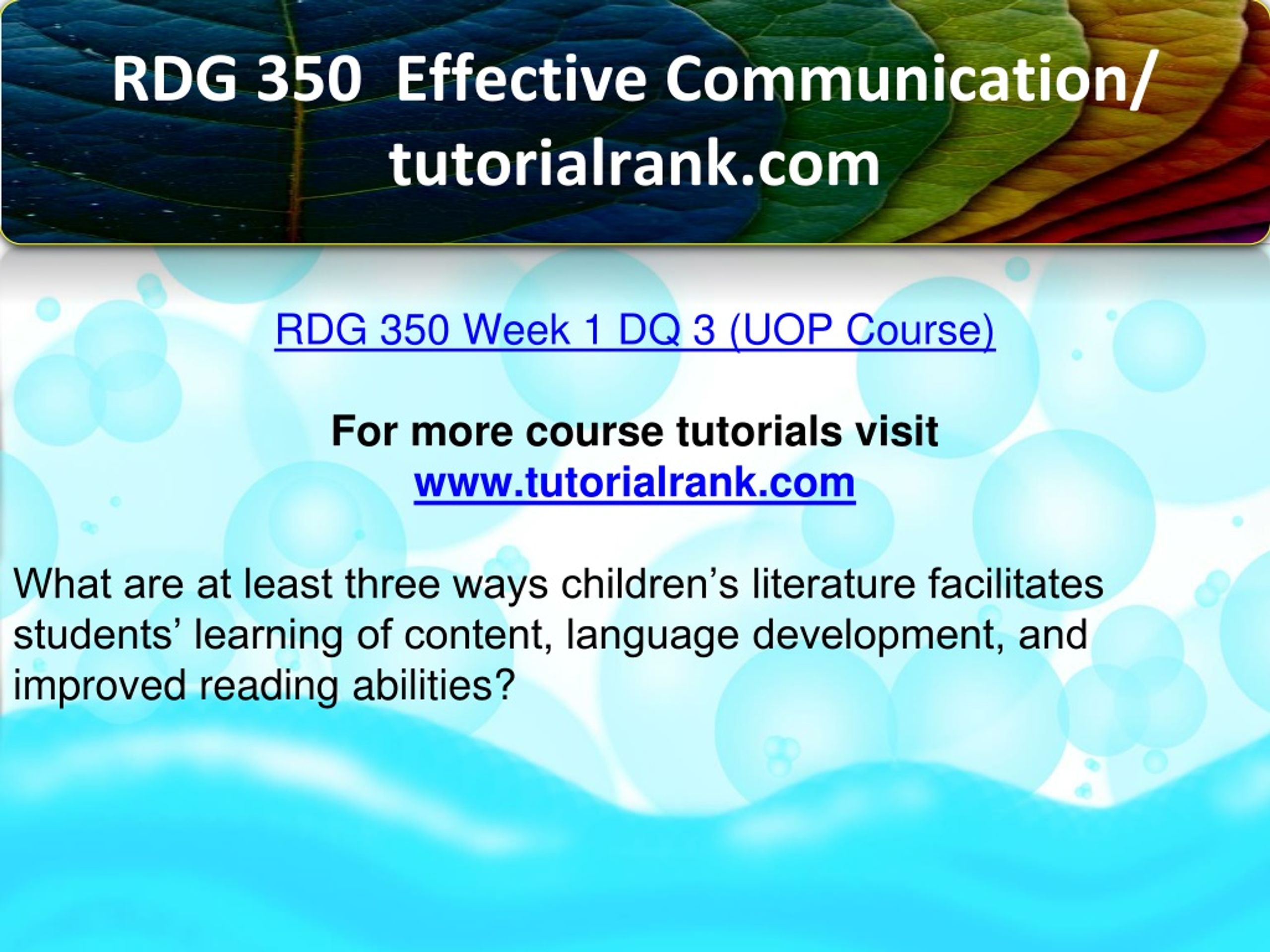 RDG 350 Effective Communication/ tutorialrank.com

RDG 350 Week 1 DQ 3 (UOP Course)

For more course tutorials visit
www.tutorialrank.com

What are at least three ways children’s literature facilitates students’ learning of content, language development, and improved reading abilities?